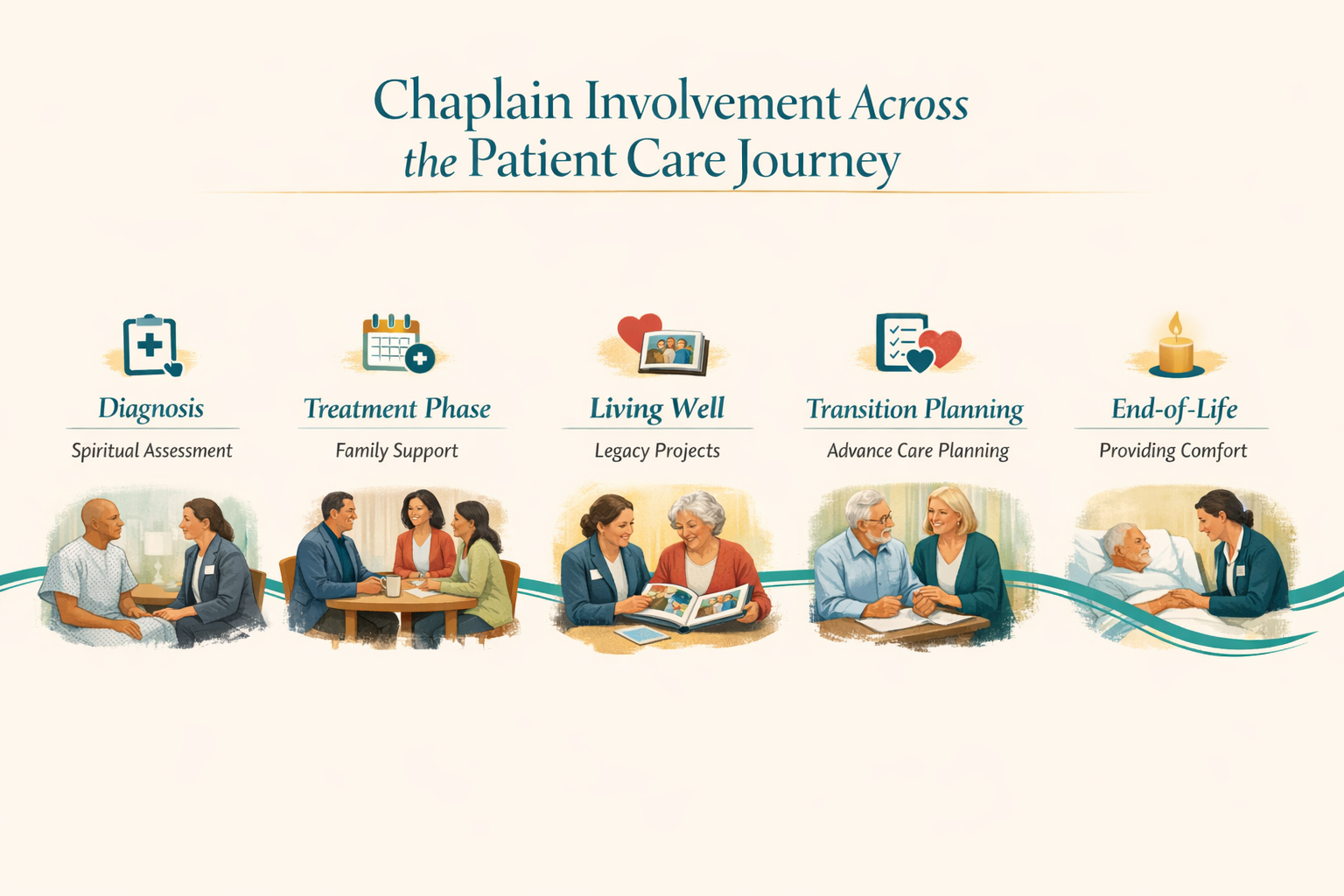 Chaplain Involvement Across the Patient Care Journey

Diagnosis
Spiritual Assessment

Treatment Phase
Family Support

Living Well
Legacy Projects

Transition Planning
Advance Care Planning

End-of-Life
Providing Comfort